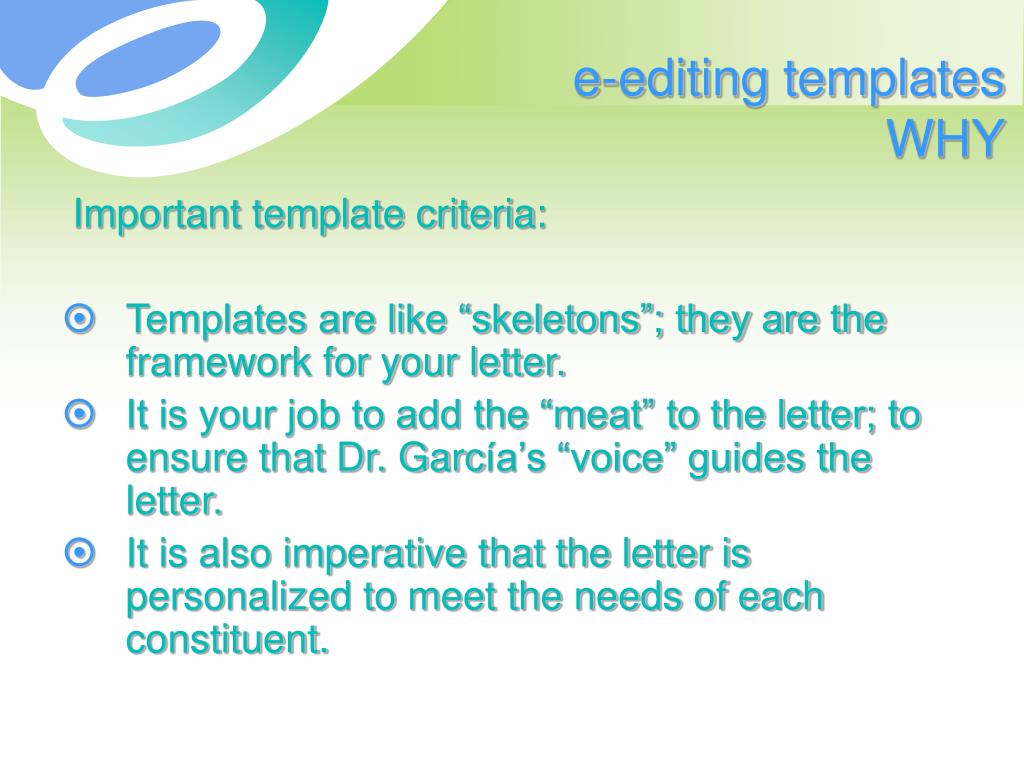 e-editing templates
WHY

Important template criteria:

Templates are like “skeletons”; they are the framework for your letter.
It is your job to add the “meat” to the letter; to ensure that Dr. García’s “voice” guides the letter.
It is also imperative that the letter is personalized to meet the needs of each constituent.